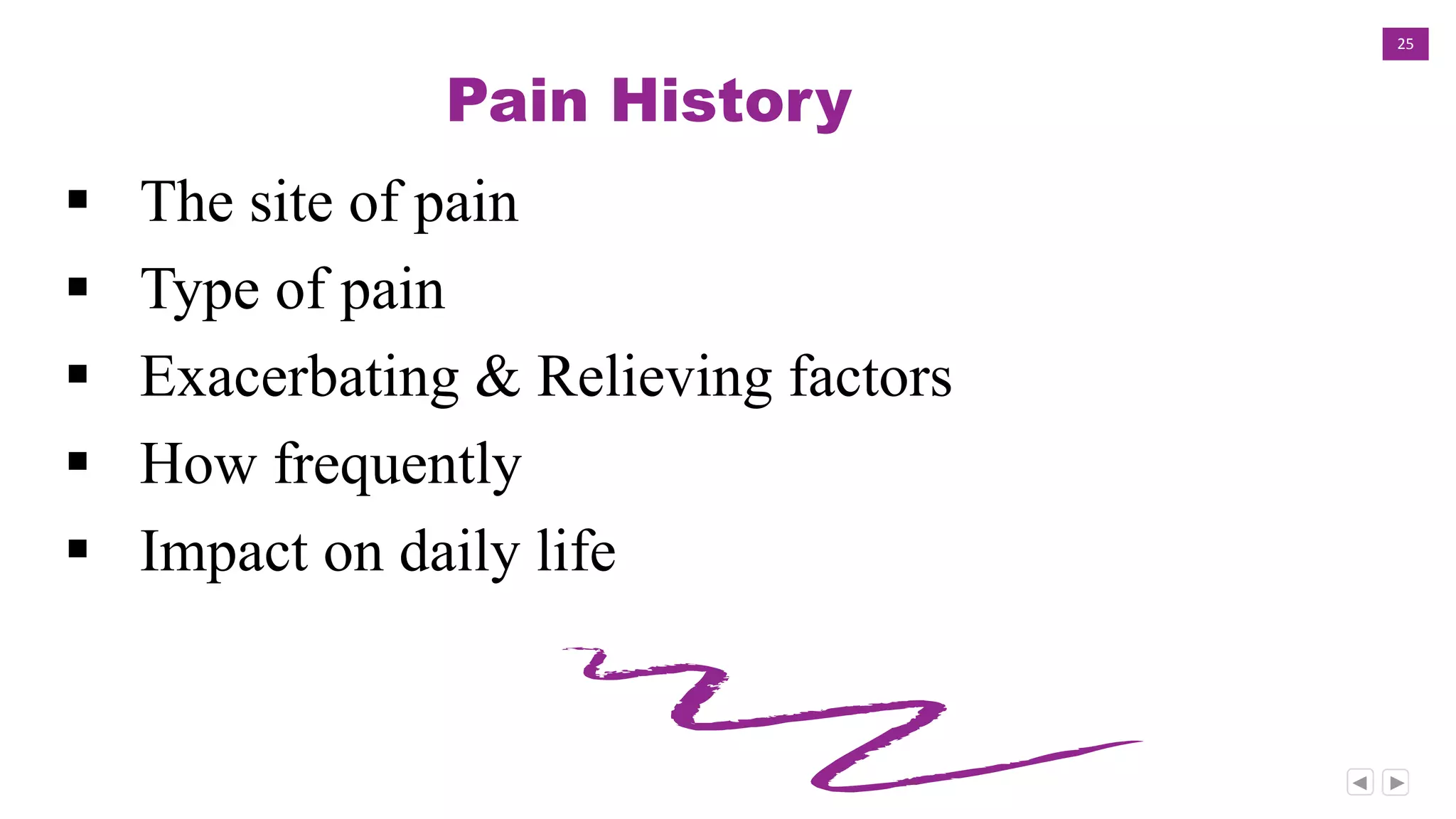 25

Pain History

▪ The site of pain
▪ Type of pain
▪ Exacerbating & Relieving factors
▪ How frequently
▪ Impact on daily life